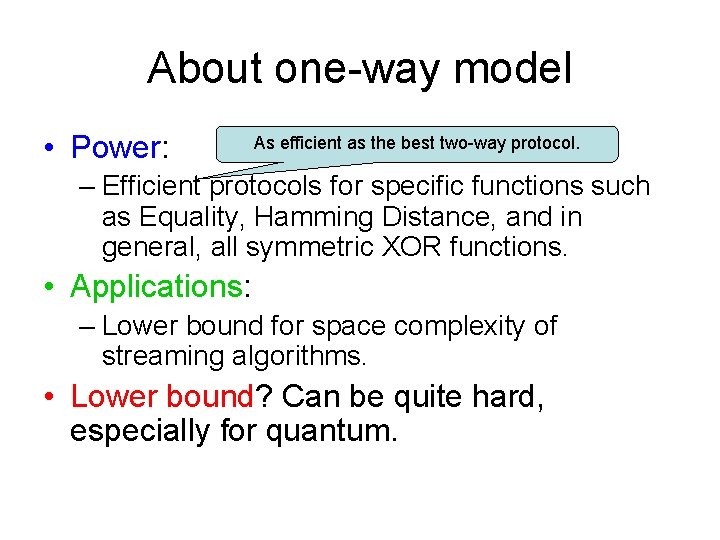 About one-way model

• Power:

As efficient as the best two-way protocol.

– Efficient protocols for specific functions such as Equality, Hamming Distance, and in general, all symmetric XOR functions.

• Applications:

– Lower bound for space complexity of streaming algorithms.

• Lower bound? Can be quite hard, especially for quantum.